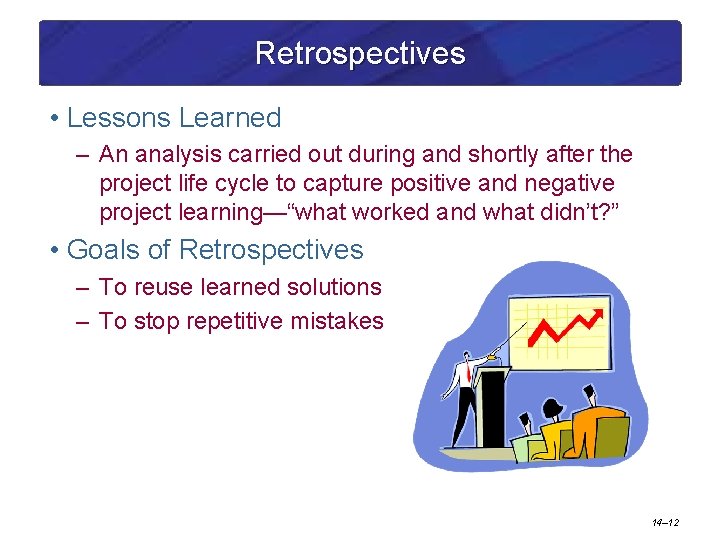 Retrospectives

• Lessons Learned

– An analysis carried out during and shortly after the project life cycle to capture positive and negative project learning—“what worked and what didn’t?”

• Goals of Retrospectives

– To reuse learned solutions

– To stop repetitive mistakes

14–12